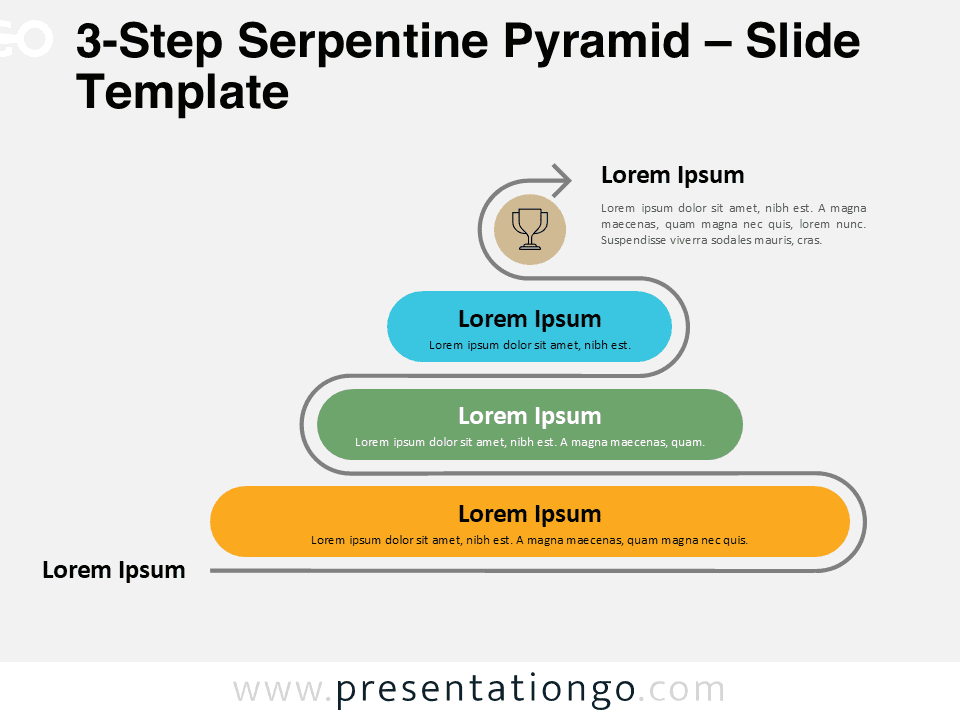 3-Step Serpentine Pyramid – Slide Template

Lorem Ipsum

Lorem ipsum dolor sit amet, nibh est. A magna maecenas, quam magna nec quis, lorem nunc. Suspendisse viverra sodales mauris, cras.

Lorem Ipsum
Lorem ipsum dolor sit amet, nibh est.

Lorem Ipsum
Lorem ipsum dolor sit amet, nibh est. A magna maecenas, quam.

Lorem Ipsum
Lorem ipsum dolor sit amet, nibh est. A magna maecenas, quam magna nec quis.

Lorem Ipsum

www.presentationgo.com